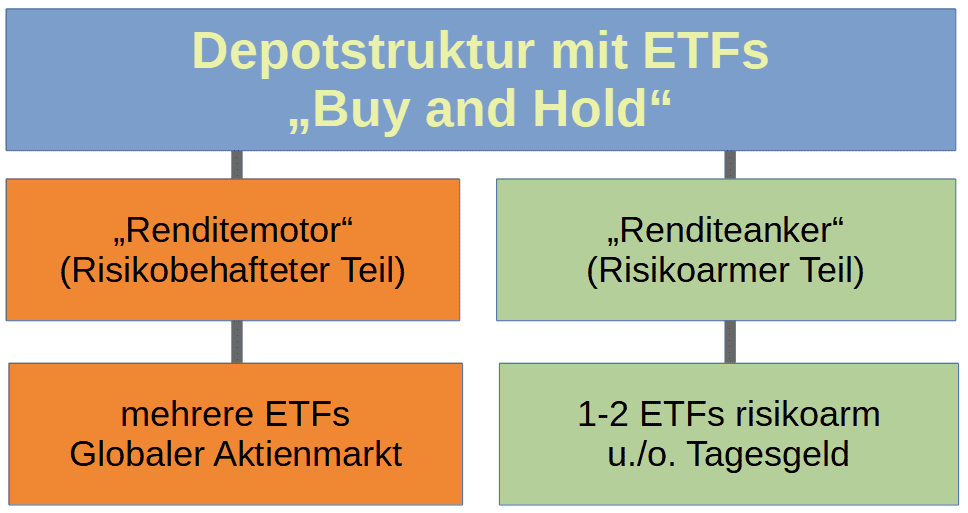 Depotstruktur mit ETFs
„Buy and Hold“

„Renditemotor“
(Risikobehafteter Teil)

mehrere ETFs
Globaler Aktienmarkt

„Renditeanker“
(Risikoarmer Teil)

1-2 ETFs risikoarm
u./o. Tagesgeld